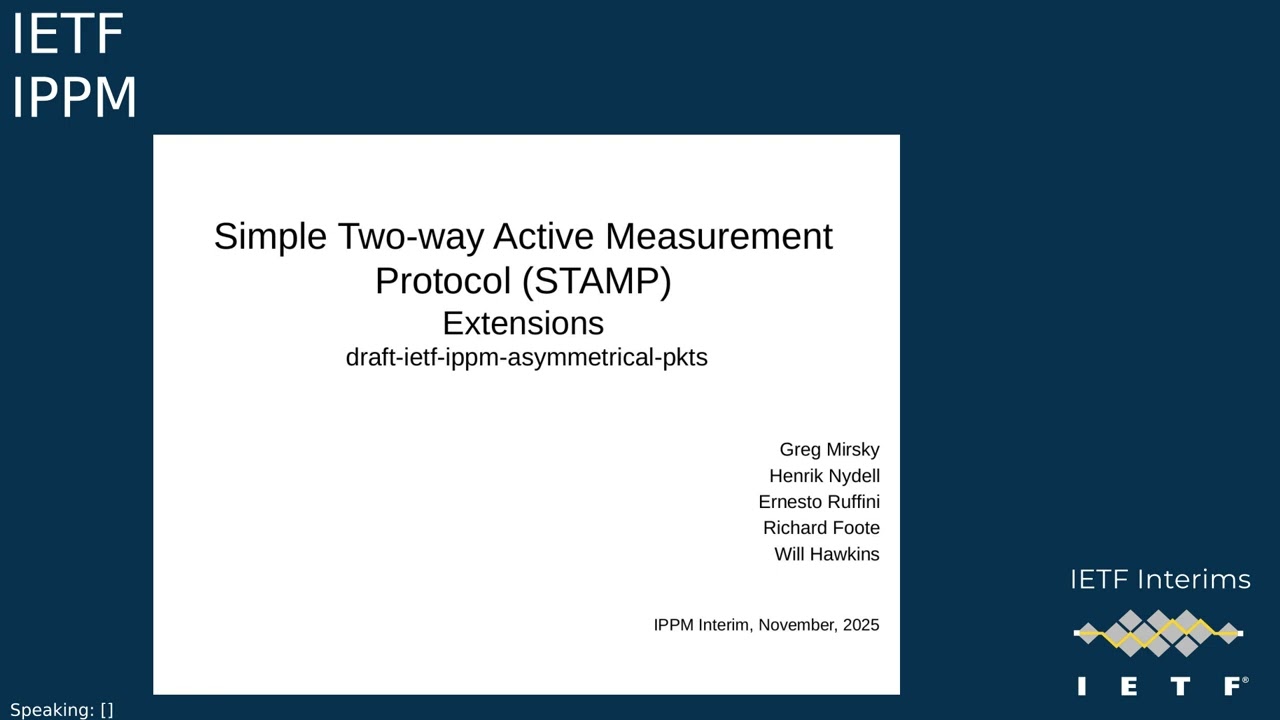 IETF
IPPM

Simple Two-way Active Measurement Protocol (STAMP)
Extensions
draft-ietf-ippm-asymmetrical-pkts

Greg Mirsky
Henrik Nydell
Ernesto Ruffini
Richard Foote
Will Hawkins

IPPM Interim, November, 2025

IETF Interims

IETF®

Speaking: []